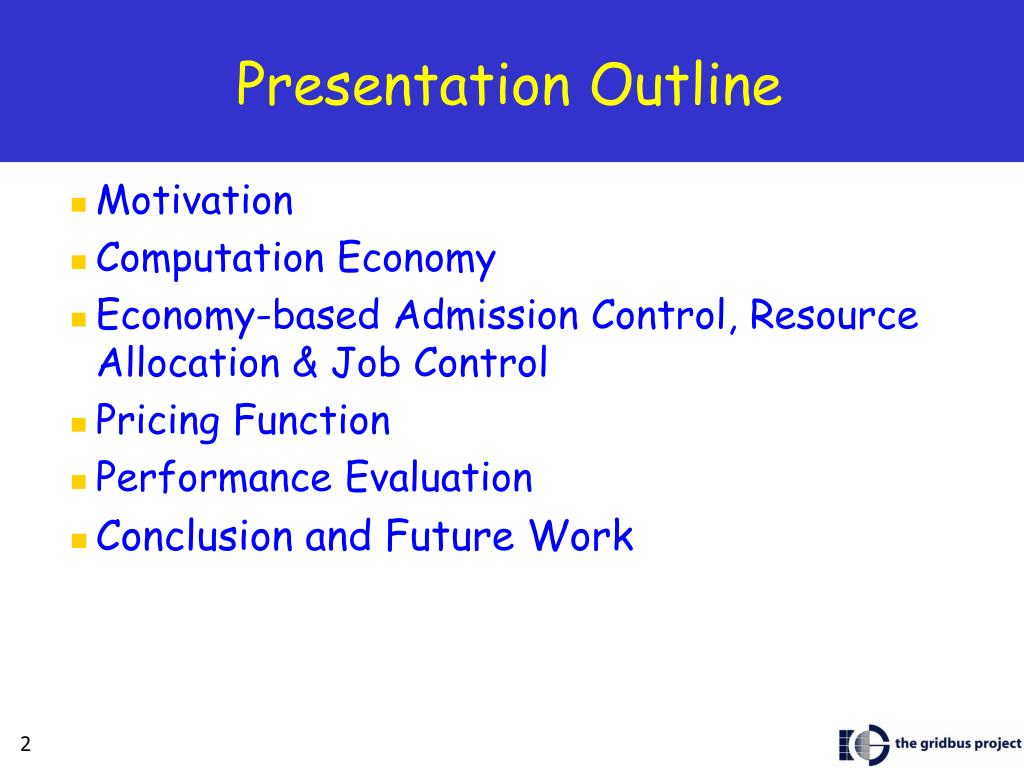 Presentation Outline

- Motivation
- Computation Economy
- Economy-based Admission Control, Resource Allocation & Job Control
- Pricing Function
- Performance Evaluation
- Conclusion and Future Work

2

the gridbus project